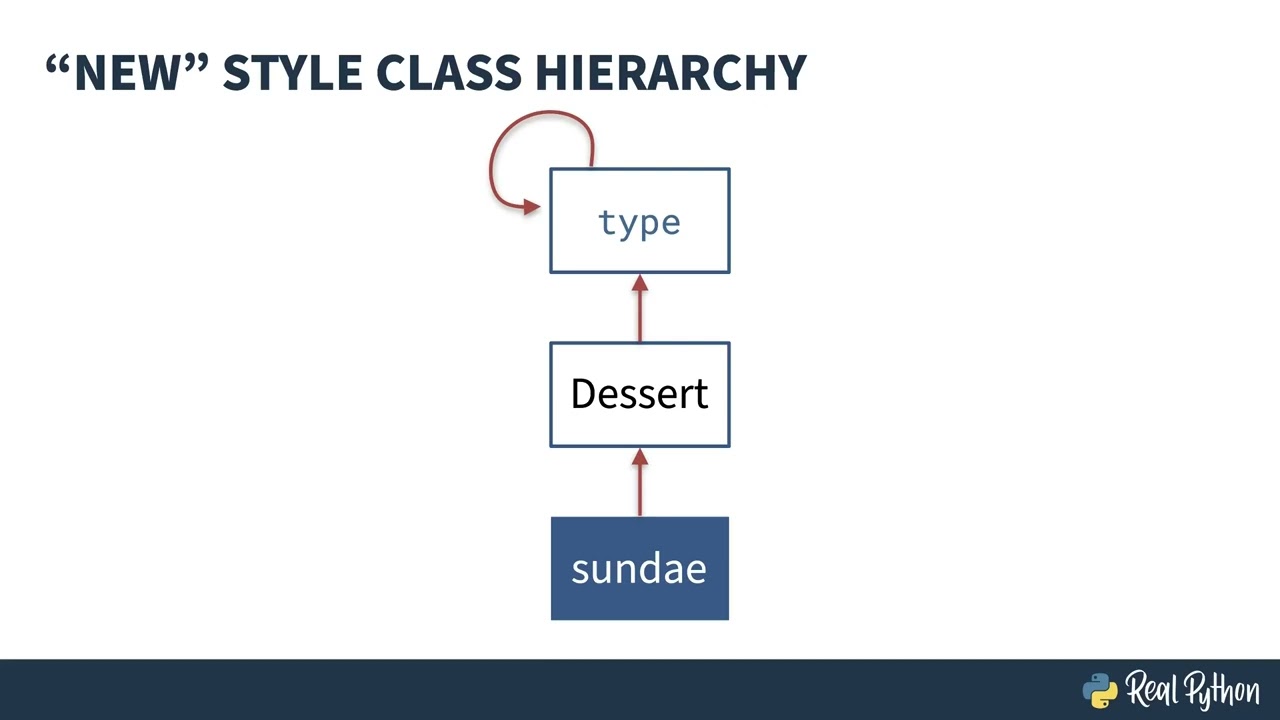 “NEW” STYLE CLASS HIERARCHY

type

Dessert

sundae

Real Python